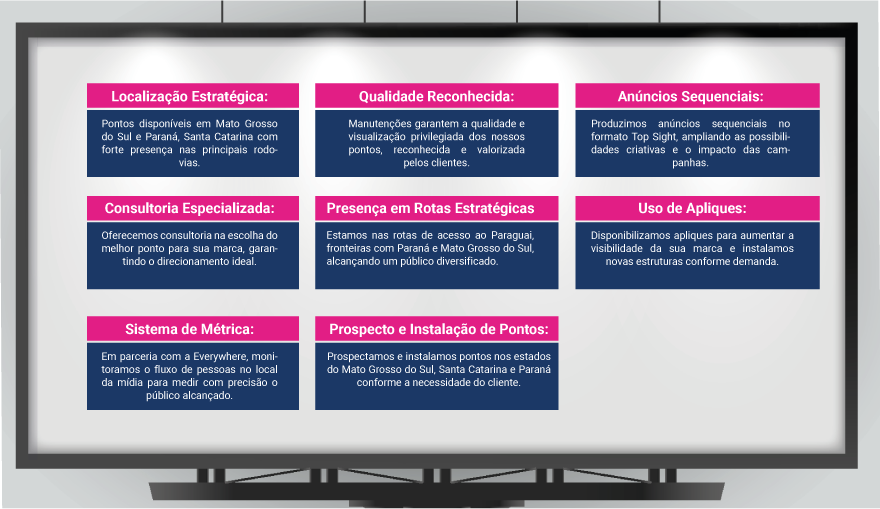 Localização Estratégica:

Pontos disponíveis em Mato Grosso do Sul e Paraná, Santa Catarina com forte presença nas principais rodovias.

Qualidade Reconhecida:

Manutenções garantem a qualidade e visualização privilegiada dos nossos pontos, reconhecida e valorizada pelos clientes.

Anúncios Sequenciais:

Produzimos anúncios sequenciais no formato Top Sight, ampliando as possibilidades criativas e o impacto das campanhas.

Consultoria Especializada:

Oferecemos consultoria na escolha do melhor ponto para sua marca, garantindo o direcionamento ideal.

Presença em Rotas Estratégicas

Estamos nas rotas de acesso ao Paraguai, fronteiras com Paraná e Mato Grosso do Sul, alcançando um público diversificado.

Uso de Apliques:

Disponibilizamos apliques para aumentar a visibilidade da sua marca e instalamos novas estruturas conforme demanda.

Sistema de Métrica:

Em parceria com a Everywhere, monitoramos o fluxo de pessoas no local da mídia para medir com precisão o público alcançado.

Prospecto e Instalação de Pontos:

Prospectamos e instalamos pontos nos estados do Mato Grosso do Sul, Santa Catarina e Paraná conforme a necessidade do cliente.